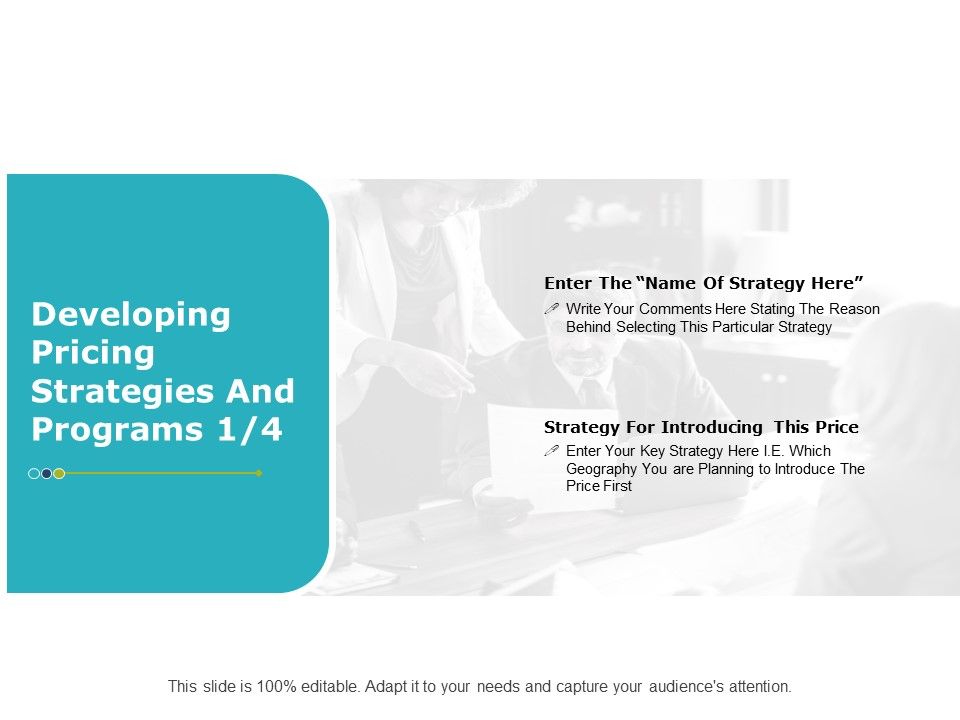 Developing Pricing Strategies And Programs 1/4

Enter The “Name Of Strategy Here”

Write Your Comments Here Stating The Reason Behind Selecting This Particular Strategy

Strategy For Introducing This Price

Enter Your Key Strategy Here I.E. Which Geography You are Planning to Introduce The Price First

This slide is 100% editable. Adapt it to your needs and capture your audience's attention.